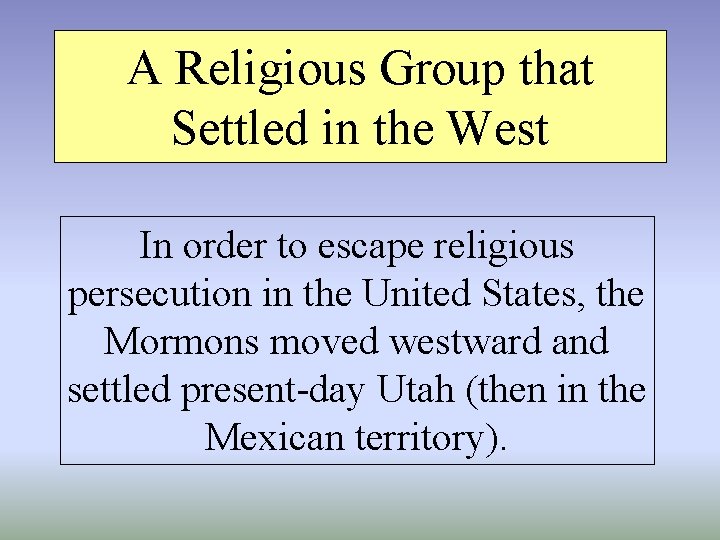 A Religious Group that Settled in the West

In order to escape religious persecution in the United States, the Mormons moved westward and settled present-day Utah (then in the Mexican territory).